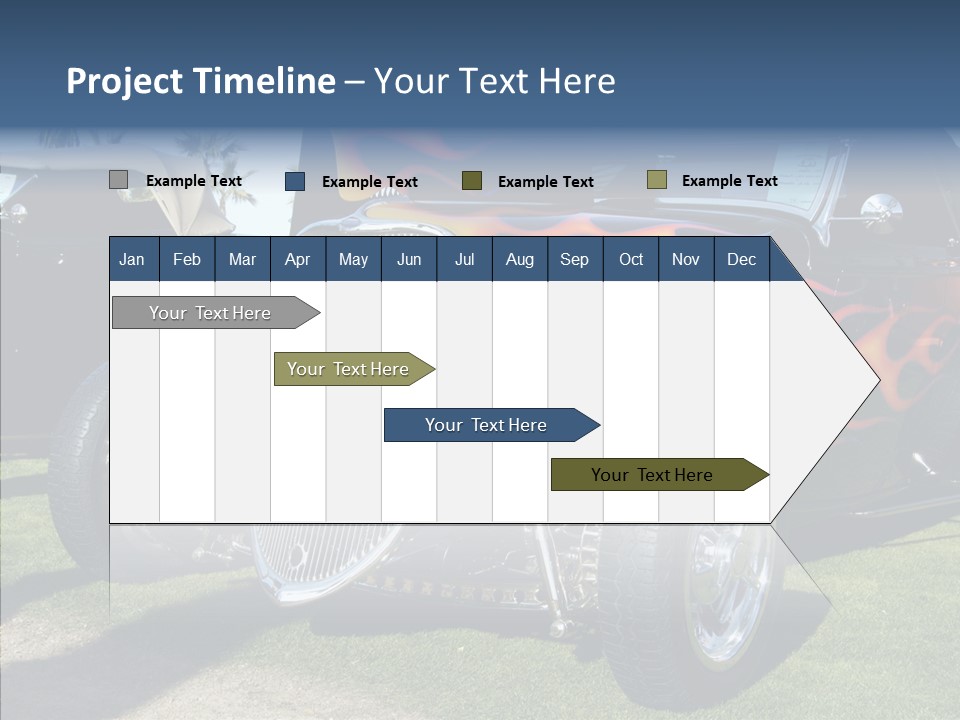 Project Timeline – Your Text Here

Example Text
Example Text
Example Text
Example Text

| Jan | Feb | Mar | Apr | May | Jun | Jul | Aug | Sep | Oct | Nov | Dec |
|---|---|---|---|---|---|---|---|---|---|---|---|

Your Text Here

Your Text Here

Your Text Here

Your Text Here